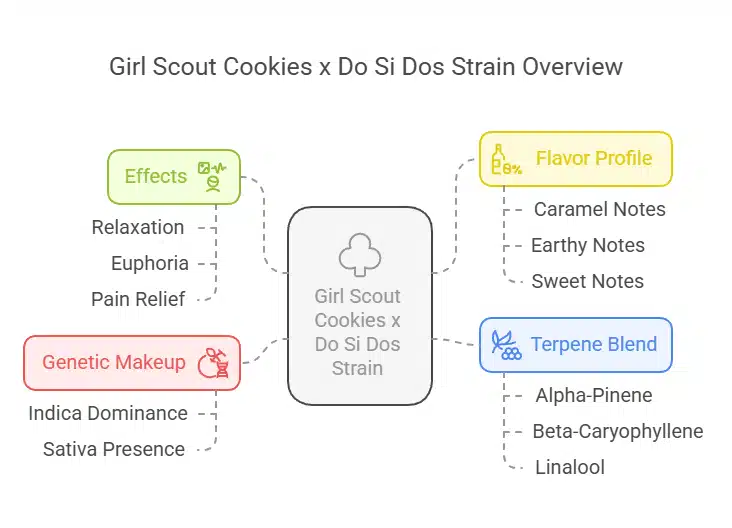 Girl Scout Cookies x Do Si Dos Strain Overview

Effects

Relaxation

Euphoria

Pain Relief

Genetic Makeup

Indica Dominance

Sativa Presence

Girl Scout Cookies x Do Si Dos Strain

Flavor Profile

Caramel Notes

Earthy Notes

Sweet Notes

Terpene Blend

Alpha-Pinene

Beta-Caryophyllene

Linalool